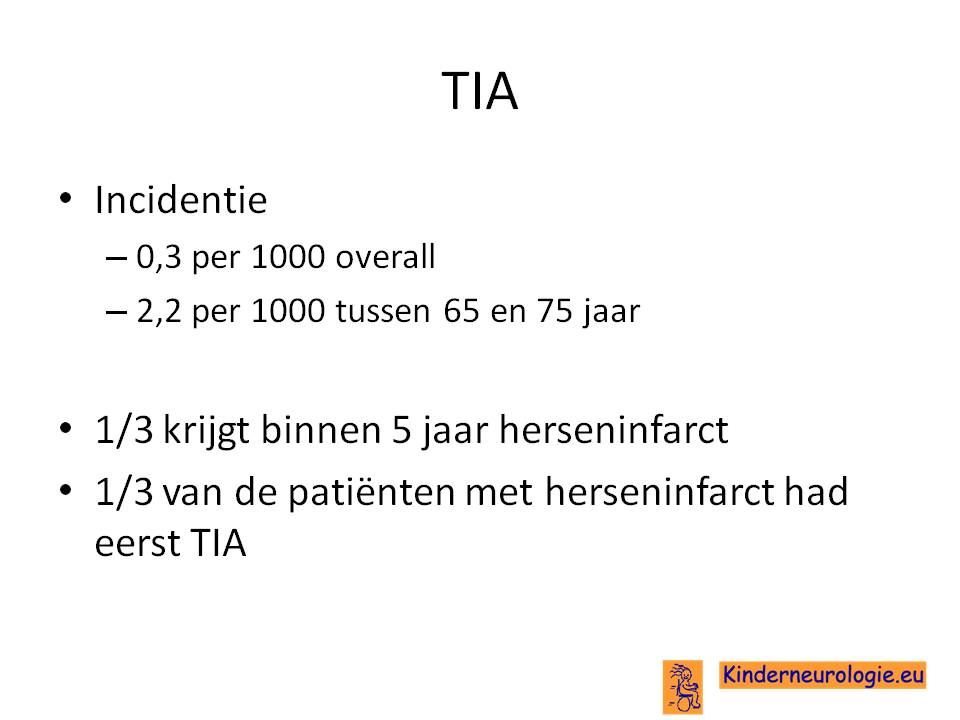 TIA

• Incidentie
– 0,3 per 1000 overall
– 2,2 per 1000 tussen 65 en 75 jaar

• 1/3 krijgt binnen 5 jaar herseninfarct
• 1/3 van de patiënten met herseninfarct had eerst TIA

Kinderneurologie.eu